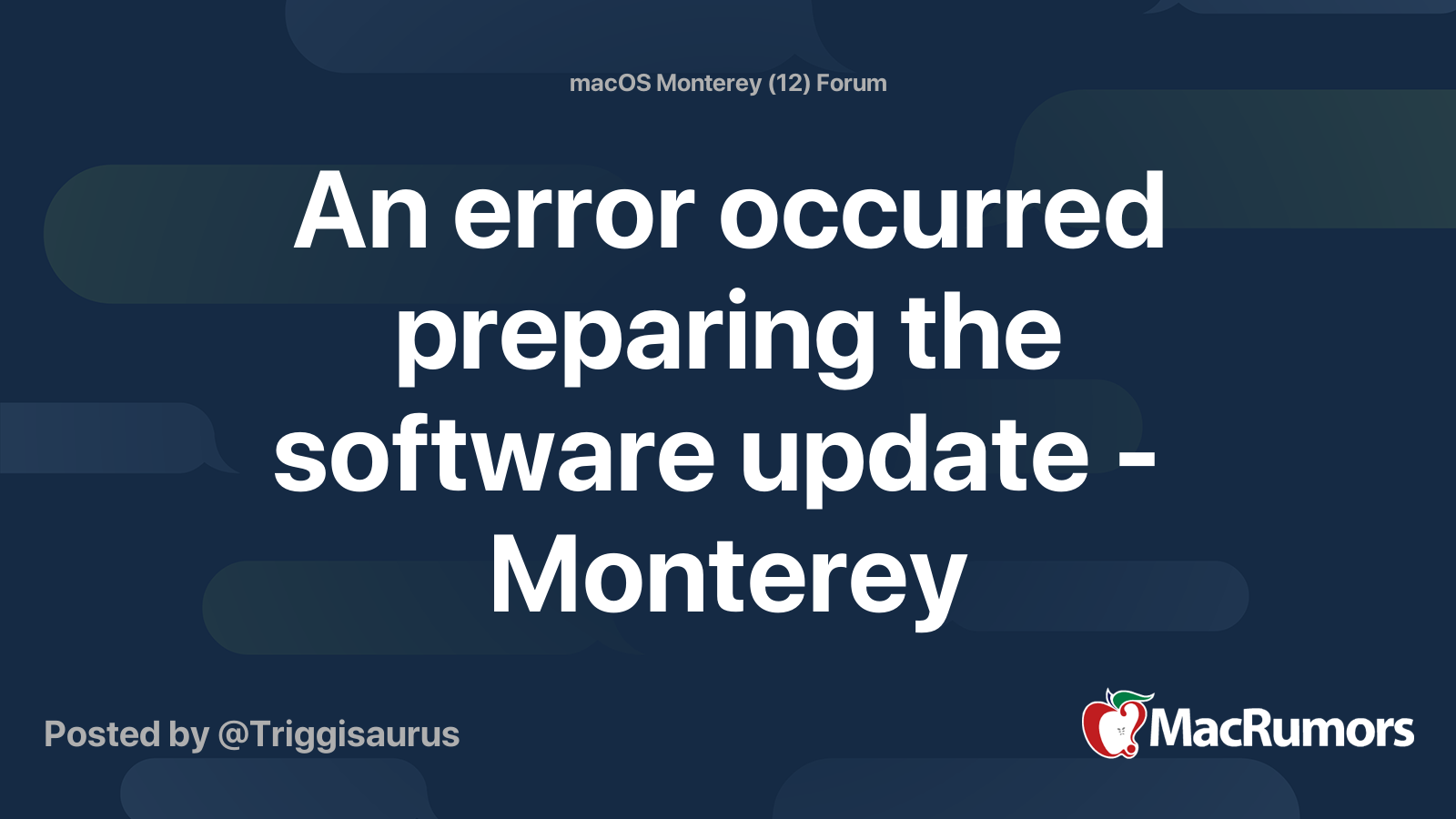 macOS Monterey (12) Forum

An error occurred preparing the software update - Monterey

Posted by @Triggisaurus

MacRumors